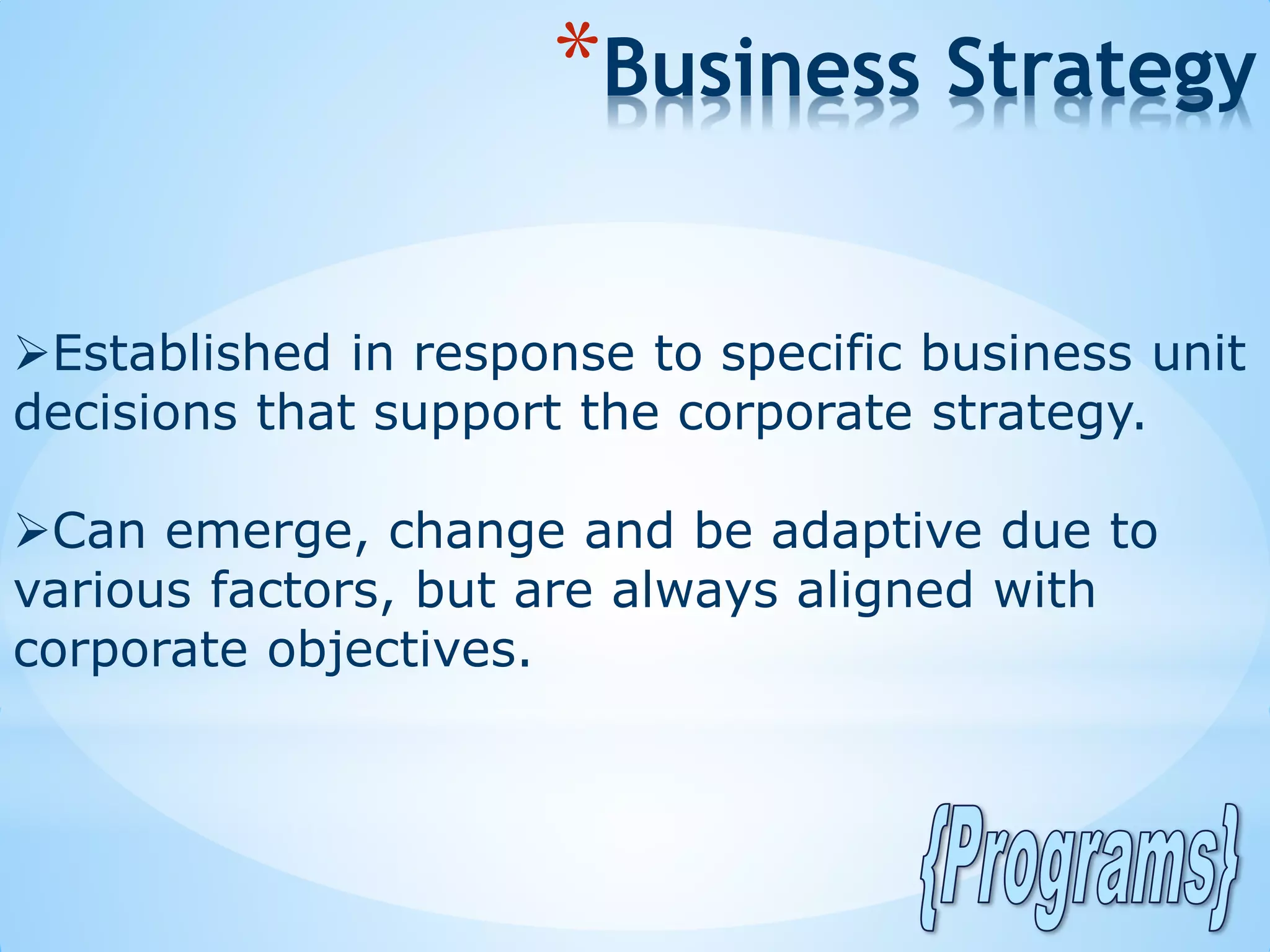 *Business Strategy

➢Established in response to specific business unit decisions that support the corporate strategy.

➢Can emerge, change and be adaptive due to various factors, but are always aligned with corporate objectives.

{Programs}